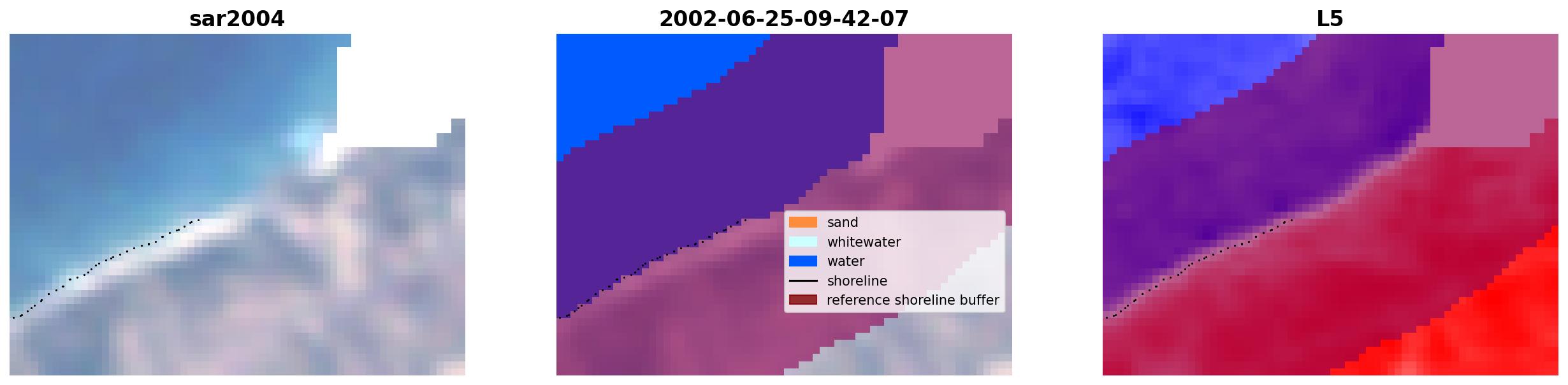 sar2004

2002-06-25-09-42-07

sand
whitewater
water
shoreline
reference shoreline buffer

L5